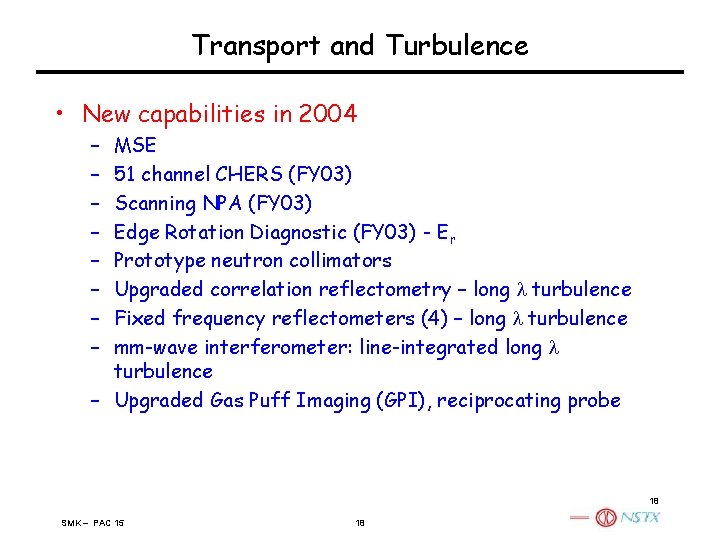 Transport and Turbulence

• New capabilities in 2004
  – MSE
  – 51 channel CHERS (FY03)
  – Scanning NPA (FY03)
  – Edge Rotation Diagnostic (FY03) - $E_r$
  – Prototype neutron collimators
  – Upgraded correlation reflectometry – long $\lambda$ turbulence
  – Fixed frequency reflectometers (4) – long $\lambda$ turbulence
  – mm-wave interferometer: line-integrated long $\lambda$ turbulence
  – Upgraded Gas Puff Imaging (GPI), reciprocating probe

18

SMK – PAC 15

18

NSTX